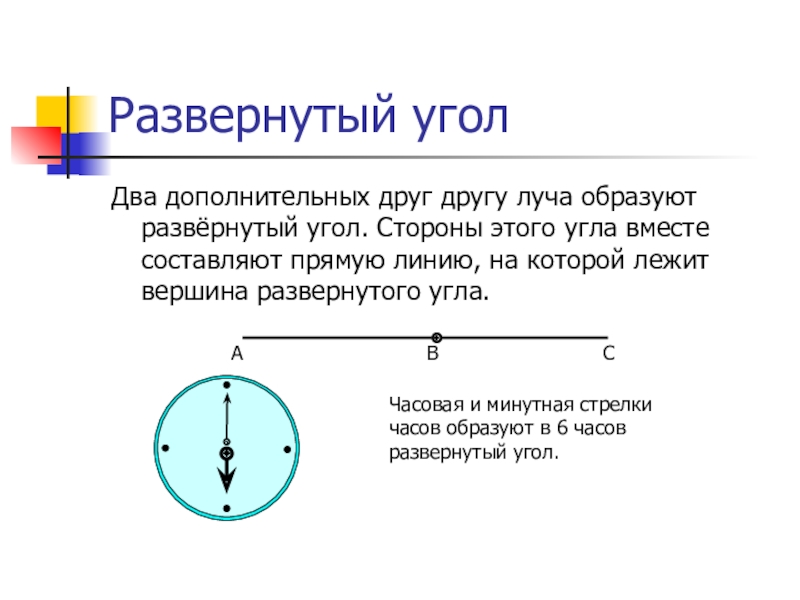 Развернутый угол

Два дополнительных друг другу луча образуют развёрнутый угол. Стороны этого угла вместе составляют прямую линию, на которой лежит вершина развернутого угла.

A B C

Часовая и минутная стрелки часов образуют в 6 часов развернутый угол.